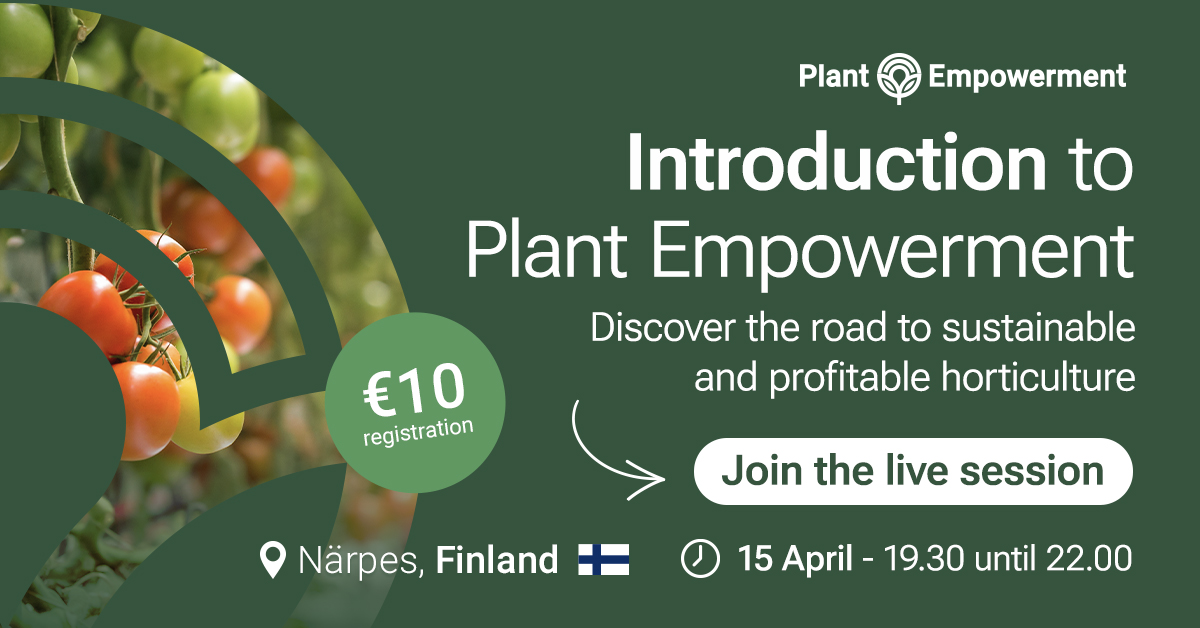 Plant Empowerment

Introduction to Plant Empowerment

Discover the road to sustainable and profitable horticulture

€10 registration

Join the live session

Närpes, Finland

15 April - 19.30 until 22.00